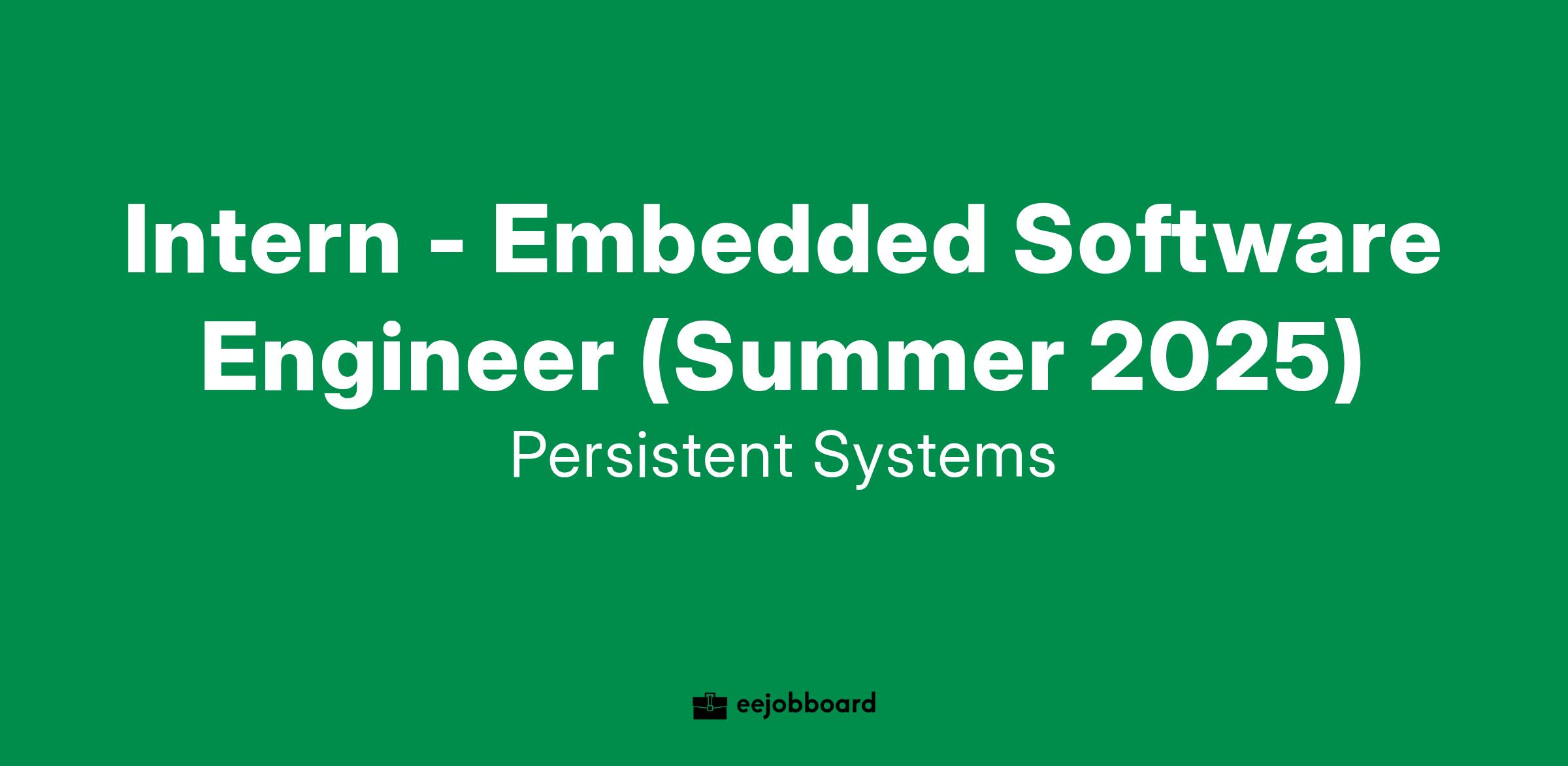 Intern - Embedded Software Engineer (Summer 2025)

Persistent Systems

eejobboard